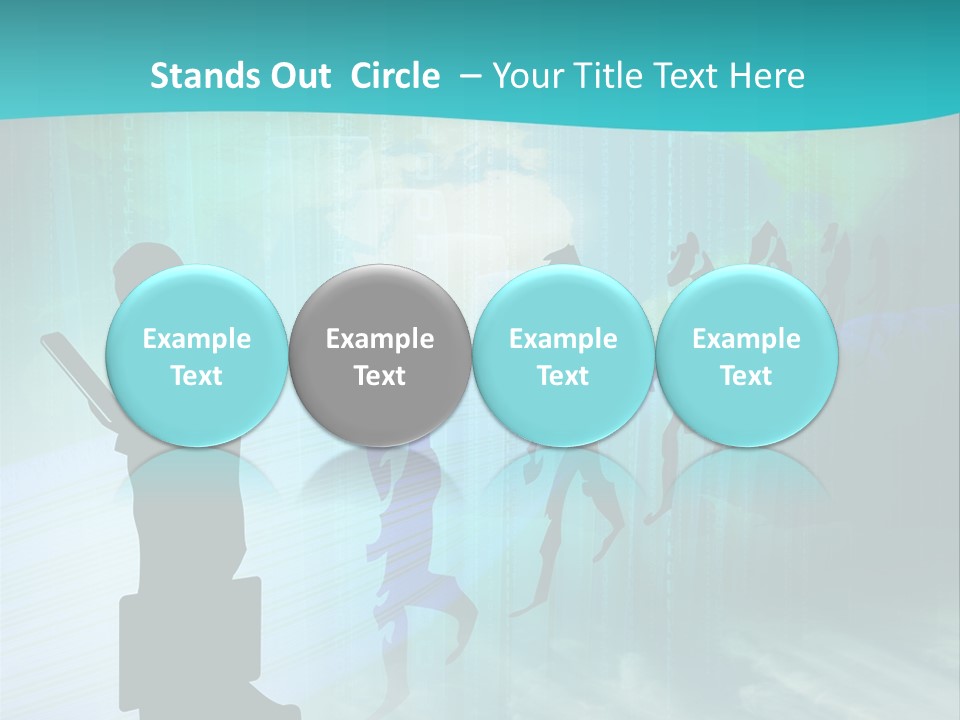 Stands Out Circle – Your Title Text Here

Example Text

Example Text

Example Text

Example Text